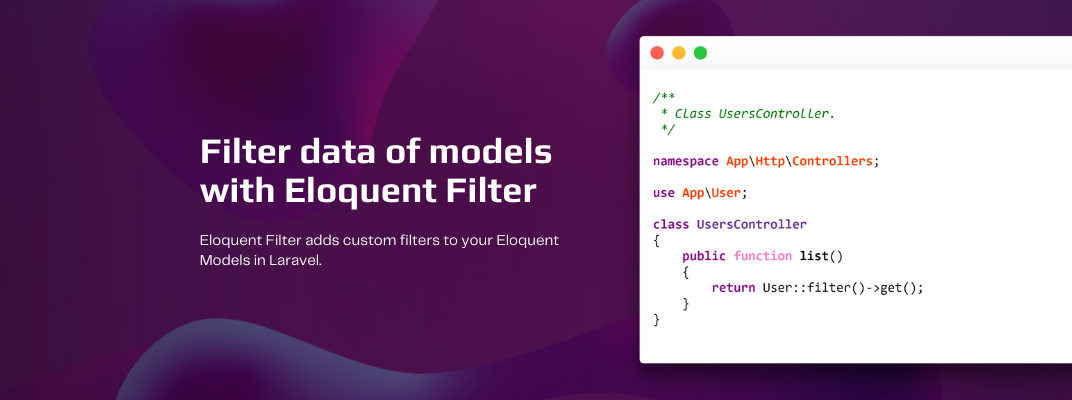 Filter data of models with Eloquent Filter

Eloquent Filter adds custom filters to your Eloquent Models in Laravel.

/**
 * Class UsersController.
 */

namespace App\Http\Controllers;

use App\User;

class UsersController
{
    public function list()
    {
        return User::filter()->get();
    }
}